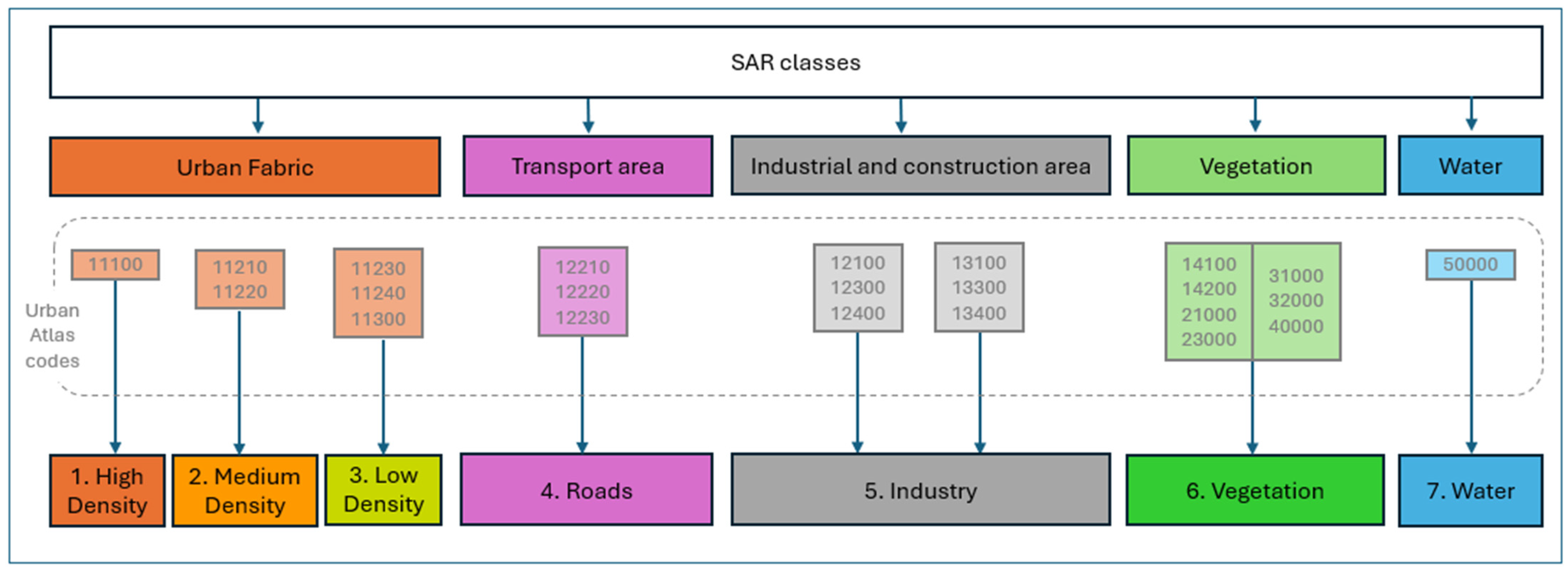 SAR classes

Urban Fabric

Transport area

Industrial and construction area

Vegetation

Water

Urban Atlas codes

11100

11210
11220

11230
11240
11300

12210
12220
12230

12100
12300
12400

13100
13300
13400

14100
14200
21000
23000

31000
32000
40000

50000

1. High Density

2. Medium Density

3. Low Density

4. Roads

5. Industry

6. Vegetation

7. Water